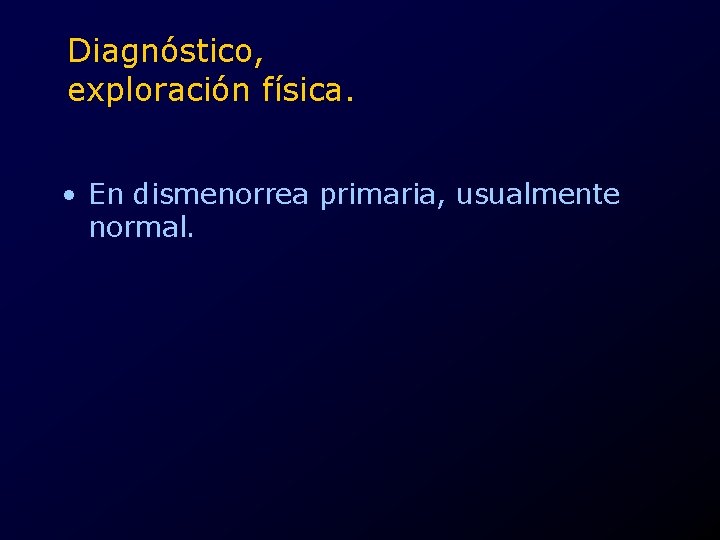 Diagnóstico, exploración física.

• En dismenorrea primaria, usualmente normal.